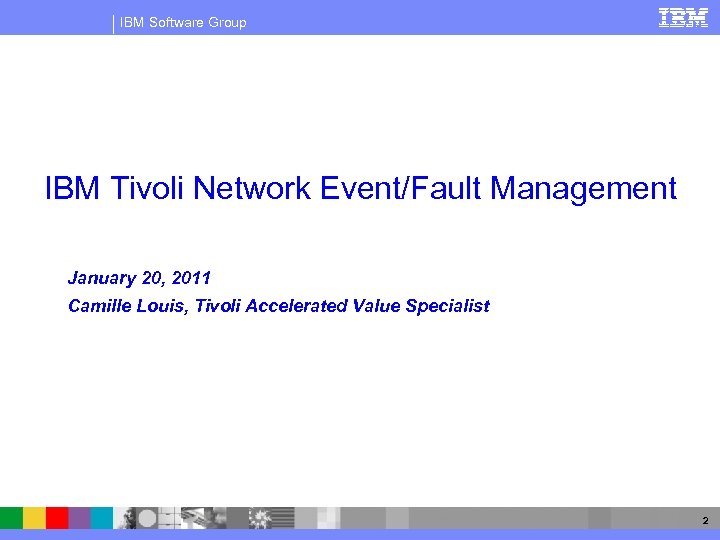 IBM Software Group

IBM

IBM Tivoli Network Event/Fault Management

January 20, 2011

Camille Louis, Tivoli Accelerated Value Specialist

2